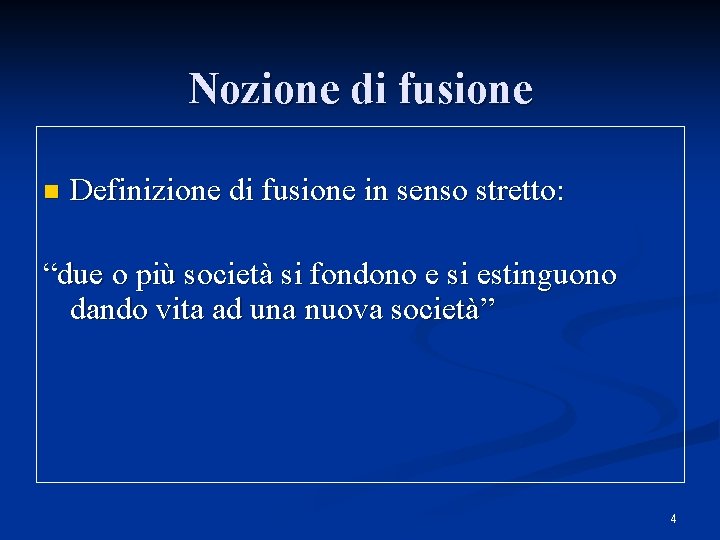 Nozione di fusione

Definizione di fusione in senso stretto:

“due o più società si fondono e si estinguono dando vita ad una nuova società”

4